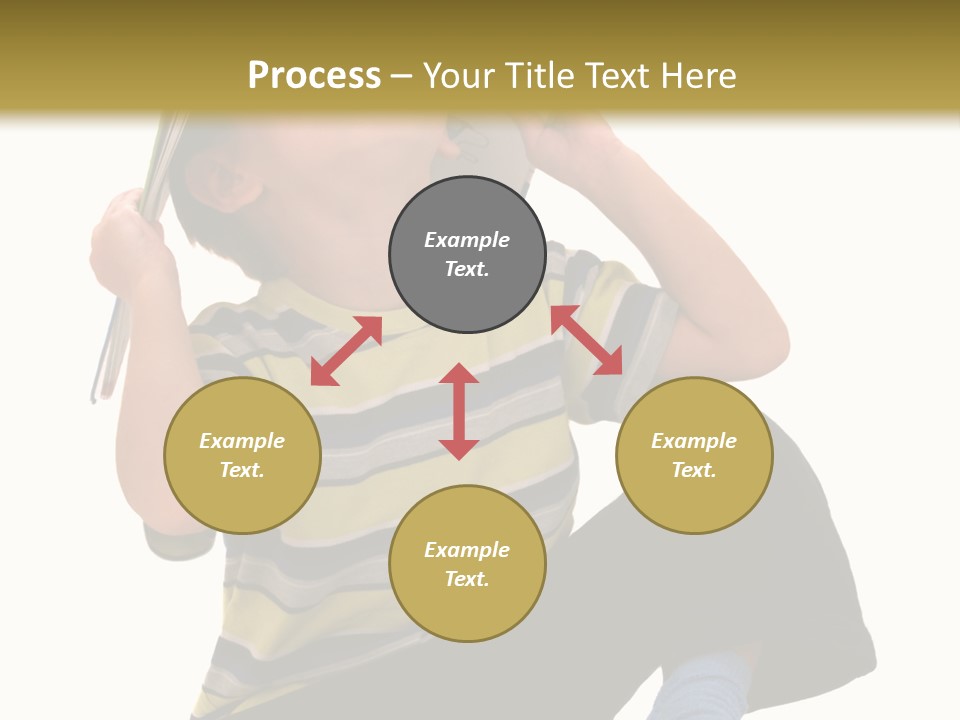 Process – Your Title Text Here

Example Text.

Example Text.

Example Text.

Example Text.